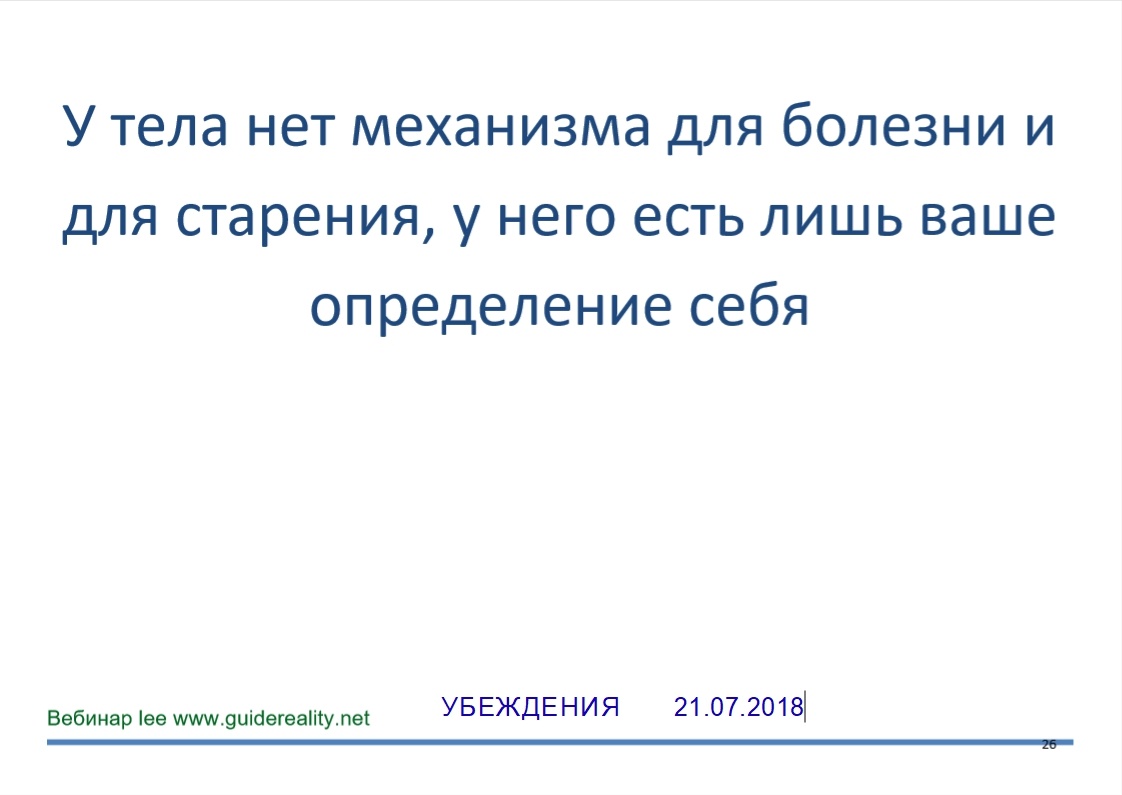 У тела нет механизма для болезни и для старения, у него есть лишь ваше определение себя

Вебинар lee www.guidereality.net

УБЕЖДЕНИЯ 21.07.2018

26